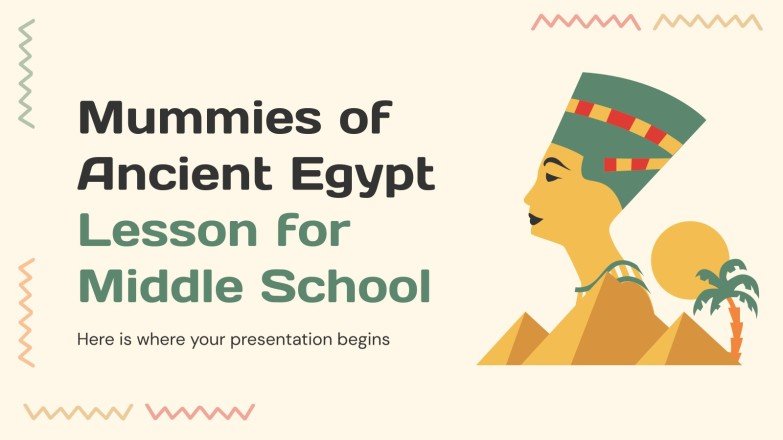 Mummies of Ancient Egypt Lesson for Middle School

Here is where your presentation begins